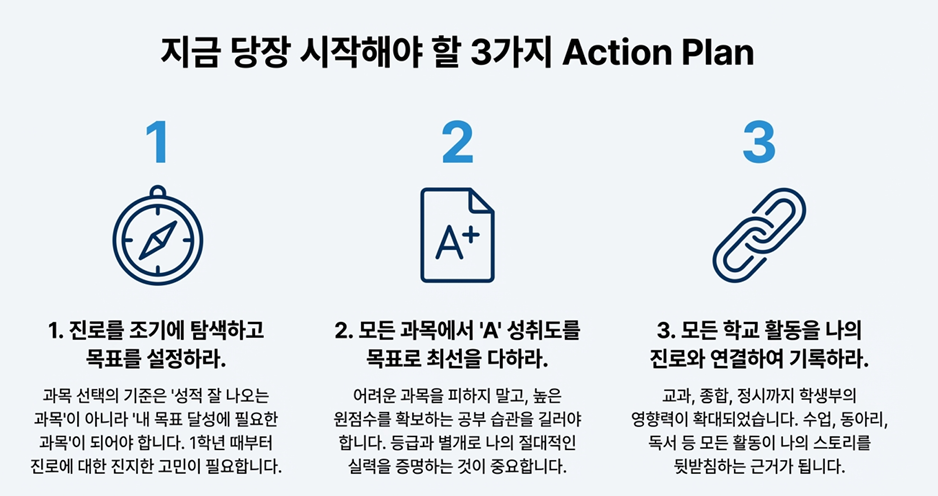 지금 당장 시작해야 할 3가지 Action Plan

1

1. 진로를 조기에 탐색하고 목표를 설정하라.

과목 선택의 기준은 '성적 잘 나오는 과목'이 아니라 '내 목표 달성에 필요한 과목'이 되어야 합니다. 1학년 때부터 진로에 대한 진지한 고민이 필요합니다.

2

A+

2. 모든 과목에서 'A' 성취도를 목표로 최선을 다하라.

어려운 과목을 피하지 말고, 높은 원점수를 확보하는 공부 습관을 길러야 합니다. 등급과 별개로 나의 절대적인 실력을 증명하는 것이 중요합니다.

3

3. 모든 학교 활동을 나의 진로와 연결하여 기록하라.

교과, 종합, 정시까지 학생부의 영향력이 확대되었습니다. 수업, 동아리, 독서 등 모든 활동이 나의 스토리를 뒷받침하는 근거가 됩니다.